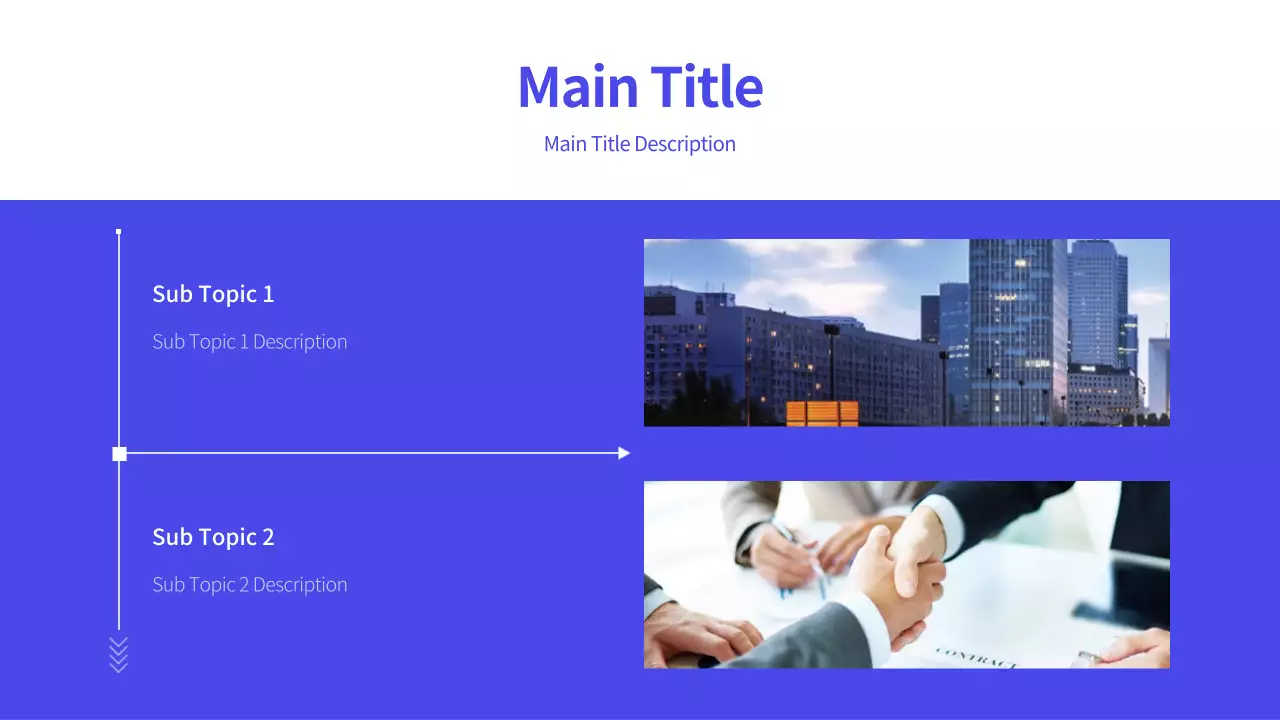 Main Title

Main Title Description

Sub Topic 1

Sub Topic 1 Description

Sub Topic 2

Sub Topic 2 Description

CONTRACT